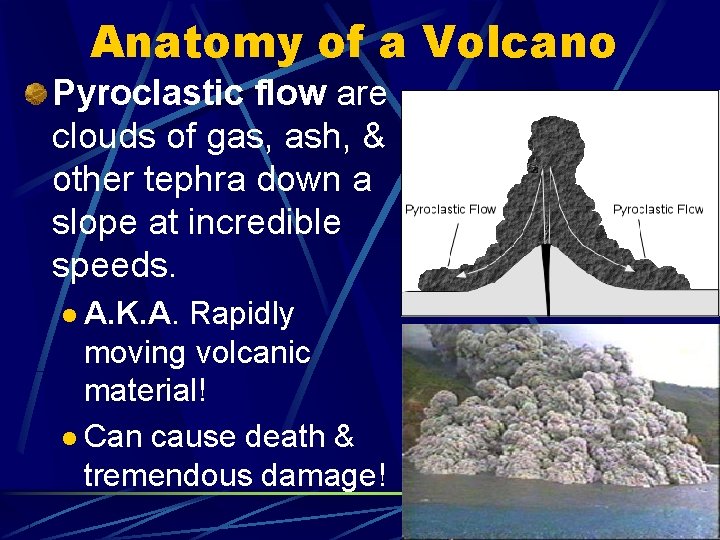 Anatomy of a Volcano

Pyroclastic flow are clouds of gas, ash, & other tephra down a slope at incredible speeds.

A.K.A. Rapidly moving volcanic material!

Can cause death & tremendous damage!

Pyroclastic Flow

Pyroclastic Flow